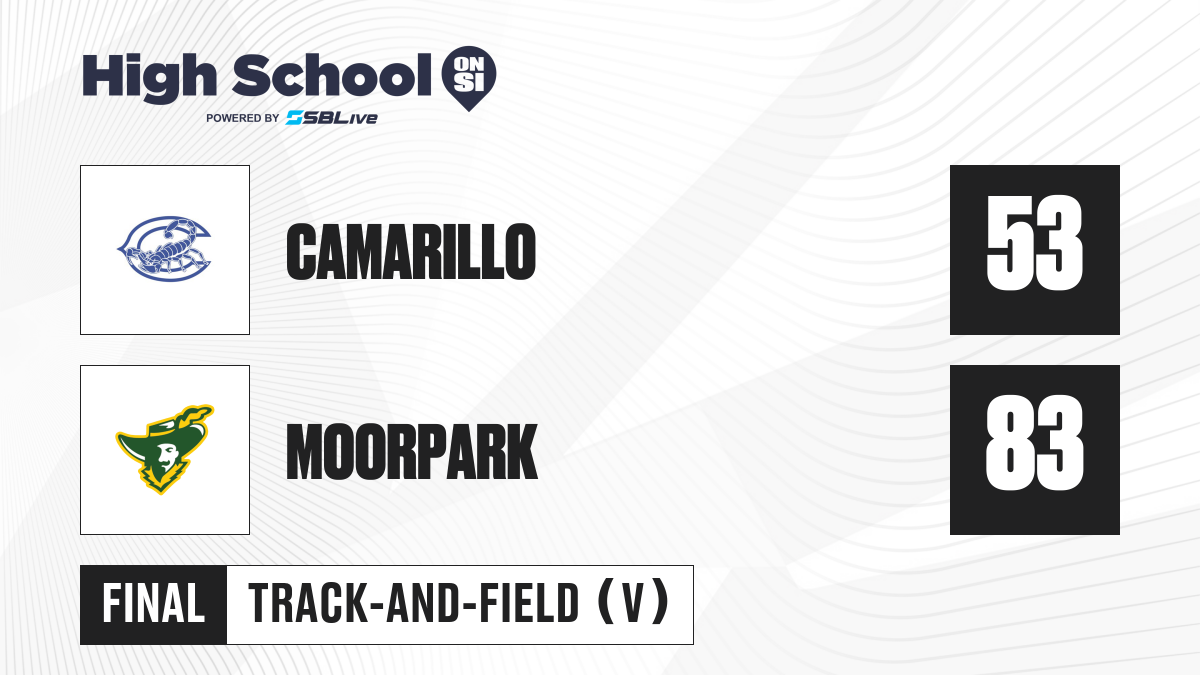 High School ON SI
POWERED BY SBLive

CAMARILLO
53

MOORPARK
83

FINAL
TRACK-AND-FIELD (V)